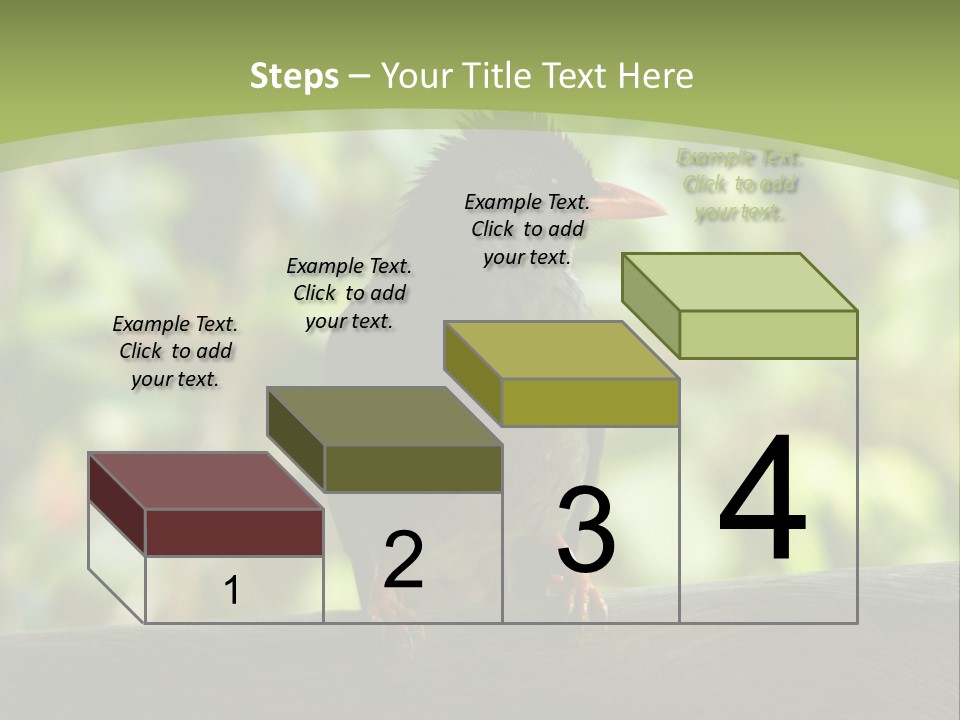 Steps – Your Title Text Here

Example Text. Click to add your text.

Example Text. Click to add your text.

Example Text. Click to add your text.

Example Text. Click to add your text.

1

2

3

4